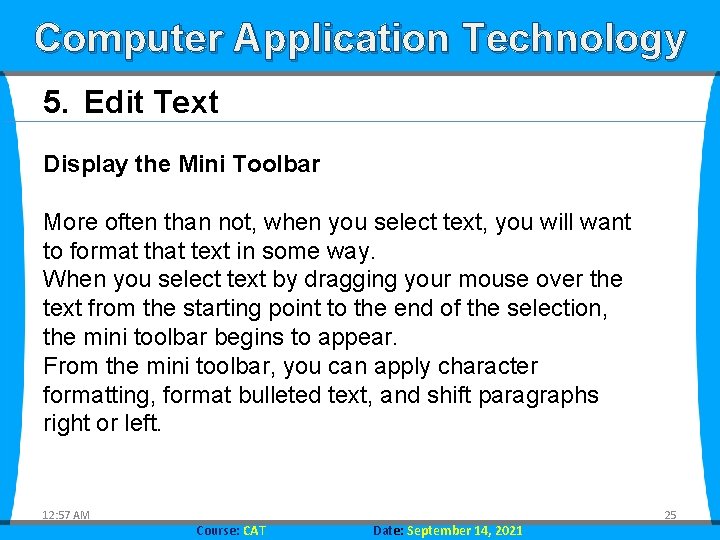 Computer Application Technology

5. Edit Text

Display the Mini Toolbar

More often than not, when you select text, you will want to format that text in some way.
When you select text by dragging your mouse over the text from the starting point to the end of the selection, the mini toolbar begins to appear.
From the mini toolbar, you can apply character formatting, format bulleted text, and shift paragraphs right or left.

12:57 AM

25

Course: CAT

Date: September 14, 2021